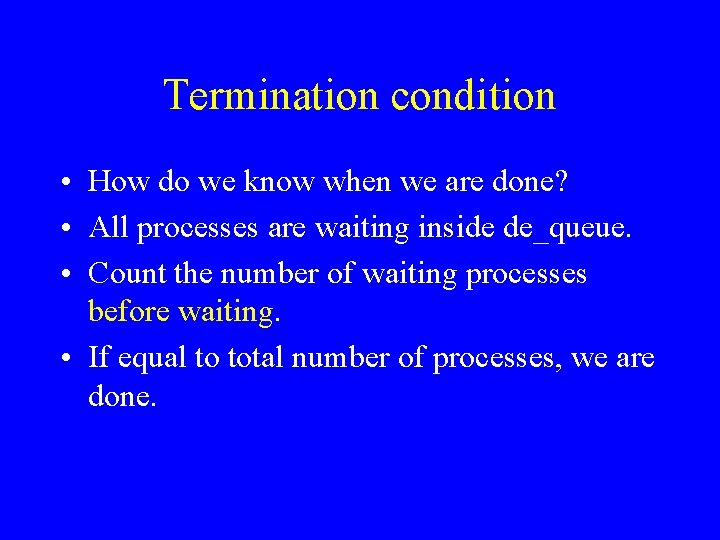 Termination condition

• How do we know when we are done?
• All processes are waiting inside de_queue.
• Count the number of waiting processes before waiting.
• If equal to total number of processes, we are done.